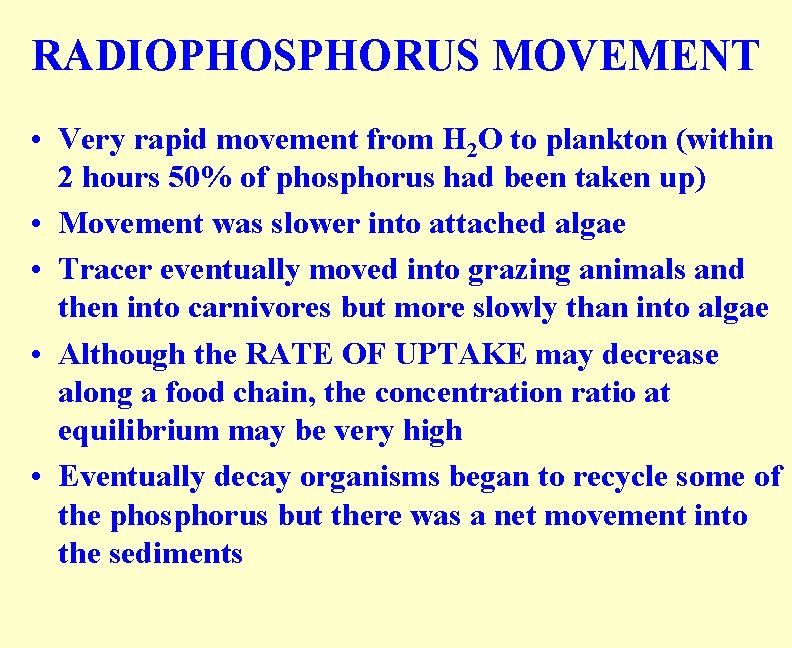 RADIOPHOSPHORUS MOVEMENT

• Very rapid movement from $H_2O$ to plankton (within 2 hours 50% of phosphorus had been taken up)
• Movement was slower into attached algae
• Tracer eventually moved into grazing animals and then into carnivores but more slowly than into algae
• Although the RATE OF UPTAKE may decrease along a food chain, the concentration ratio at equilibrium may be very high
• Eventually decay organisms began to recycle some of the phosphorus but there was a net movement into the sediments